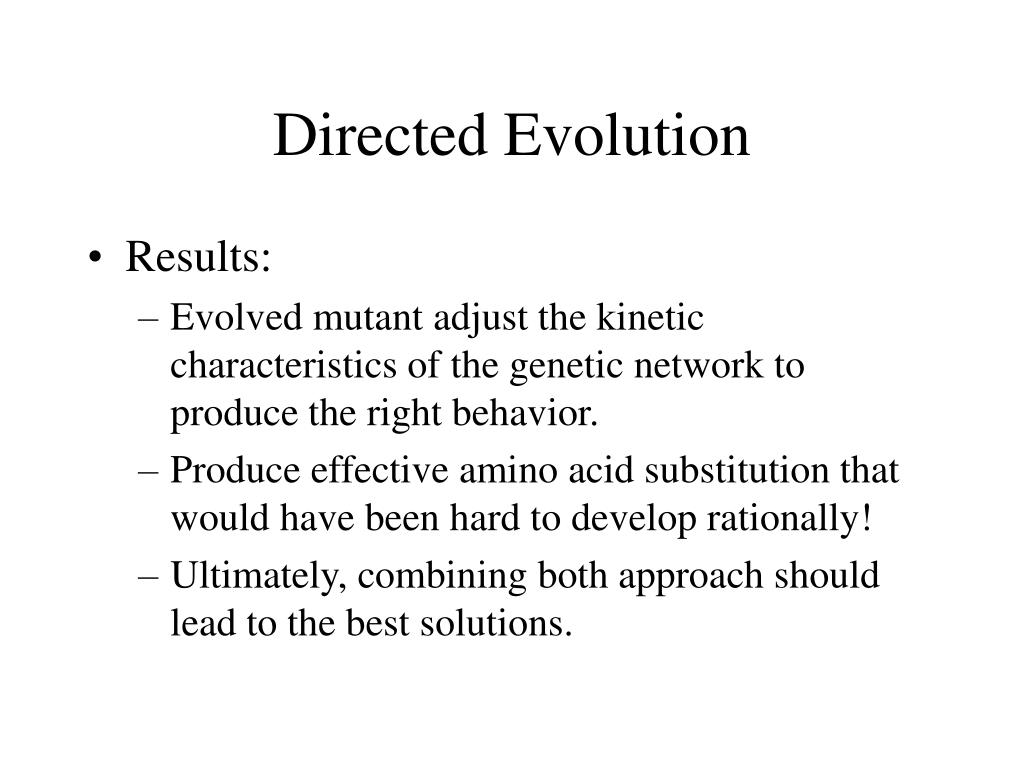 Directed Evolution

• Results:
– Evolved mutant adjust the kinetic characteristics of the genetic network to produce the right behavior.
– Produce effective amino acid substitution that would have been hard to develop rationally!
– Ultimately, combining both approach should lead to the best solutions.